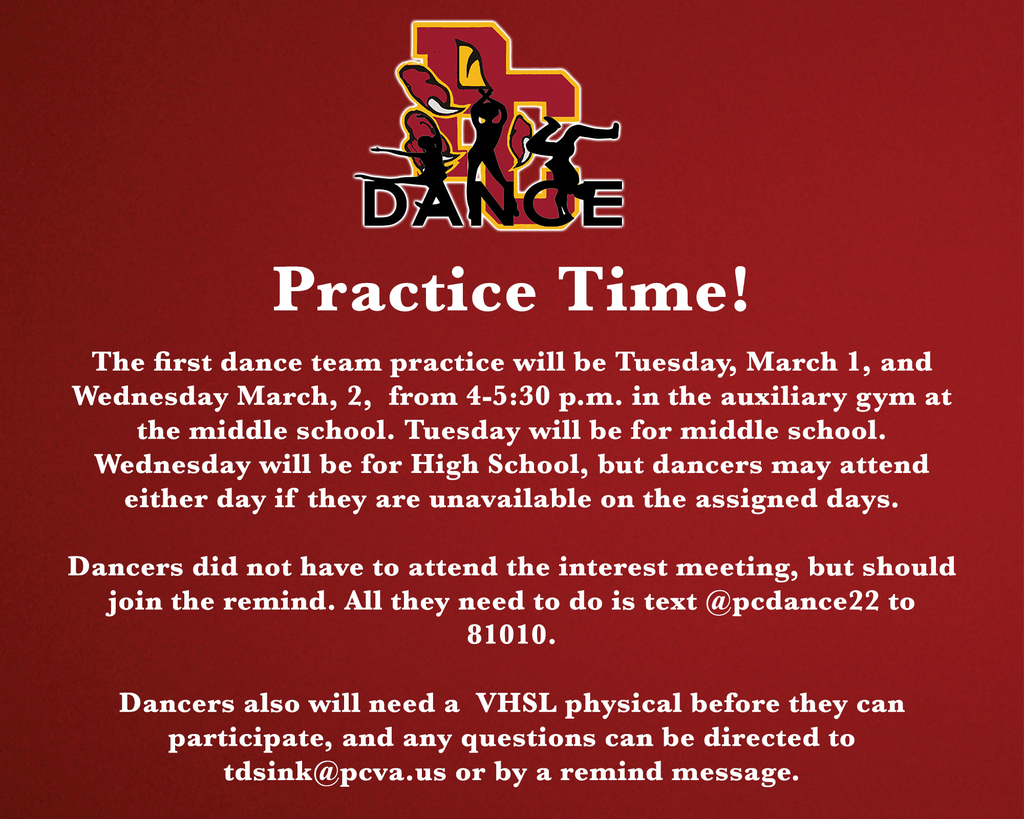 DANCE

Practice Time!

The first dance team practice will be Tuesday, March 1, and Wednesday March, 2, from 4-5:30 p.m. in the auxiliary gym at the middle school. Tuesday will be for middle school. Wednesday will be for High School, but dancers may attend either day if they are unavailable on the assigned days.

Dancers did not have to attend the interest meeting, but should join the remind. All they need to do is text @pcdance22 to 81010.

Dancers also will need a VHSL physical before they can participate, and any questions can be directed to tdsink@pcva.us or by a remind message.